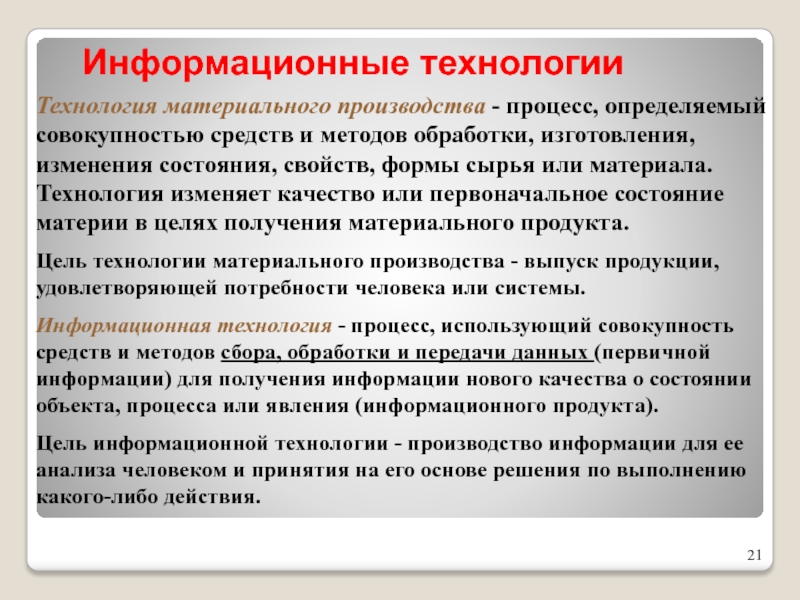 Информационные технологии

Технология материального производства - процесс, определяемый совокупностью средств и методов обработки, изготовления, изменения состояния, свойств, формы сырья или материала. Технология изменяет качество или первоначальное состояние материи в целях получения материального продукта.

Цель технологии материального производства - выпуск продукции, удовлетворяющей потребности человека или системы.

Информационная технология - процесс, использующий совокупность средств и методов сбора, обработки и передачи данных (первичной информации) для получения информации нового качества о состоянии объекта, процесса или явления (информационного продукта).

Цель информационной технологии - производство информации для ее анализа человеком и принятия на его основе решения по выполнению какого-либо действия.

21